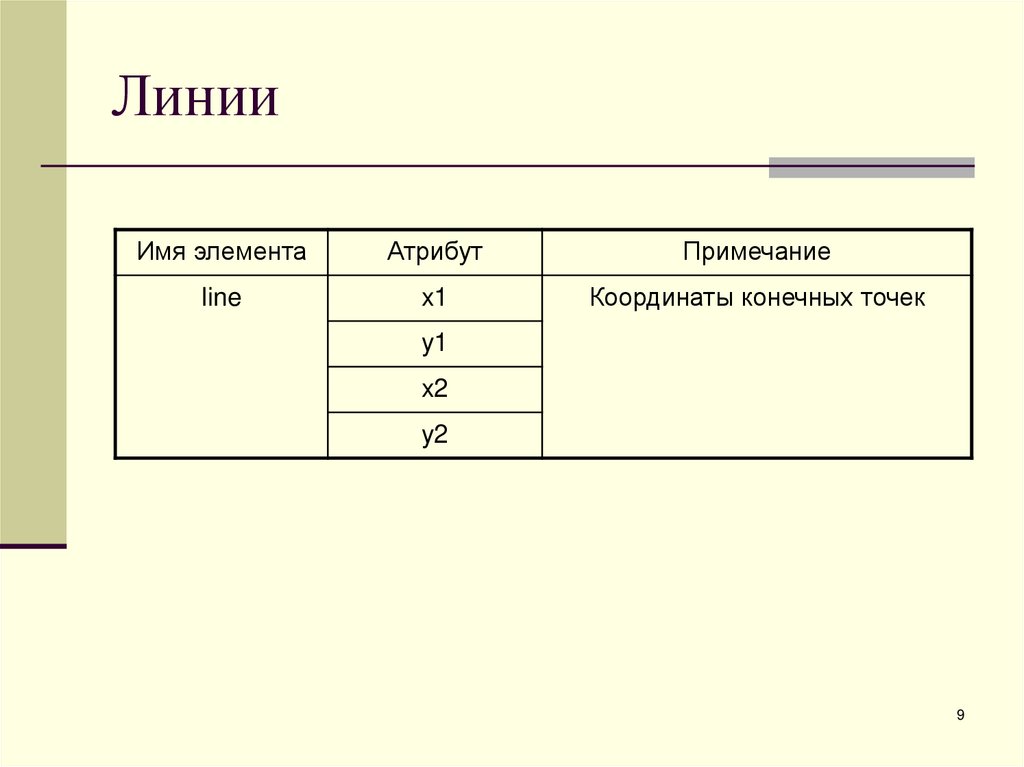 Линии

| Имя элемента | Атрибут | Примечание |
|---|---|---|
| line | x1 | Координаты конечных точек |
| | y1 | |
| | x2 | |
| | y2 | |

9